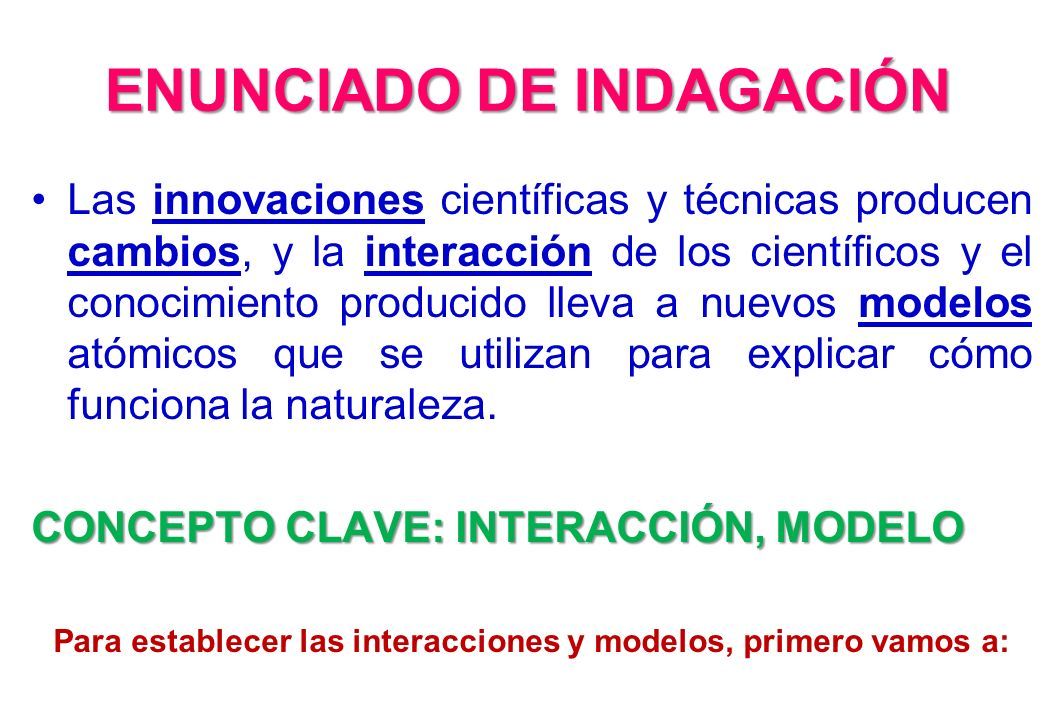 ENUNCIADO DE INDAGACIÓN

• Las innovaciones científicas y técnicas producen cambios, y la interacción de los científicos y el conocimiento producido lleva a nuevos modelos atómicos que se utilizan para explicar cómo funciona la naturaleza.

CONCEPTO CLAVE: INTERACCIÓN, MODELO

Para establecer las interacciones y modelos, primero vamos a: